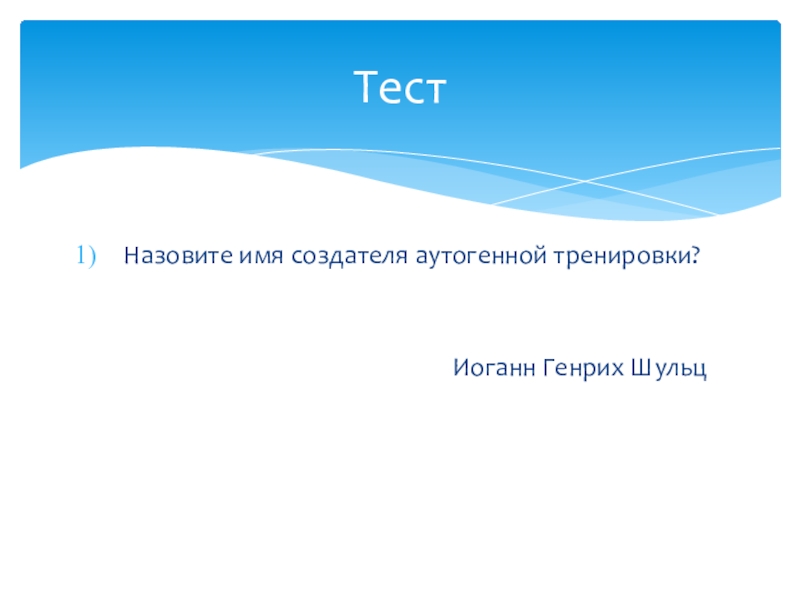 Тест

1) Назовите имя создателя аутогенной тренировки?

Иоганн Генрих Шульц